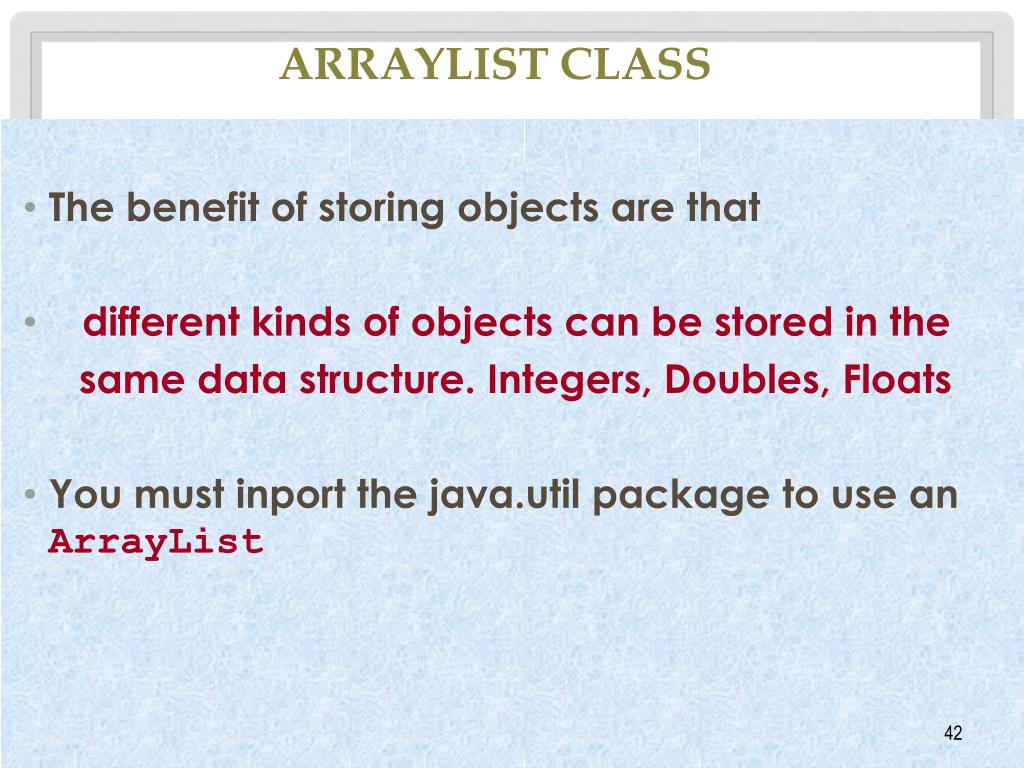 ARRAYLIST CLASS

• The benefit of storing objects are that

• different kinds of objects can be stored in the same data structure. Integers, Doubles, Floats

• You must inport the java.util package to use an ArrayList

42